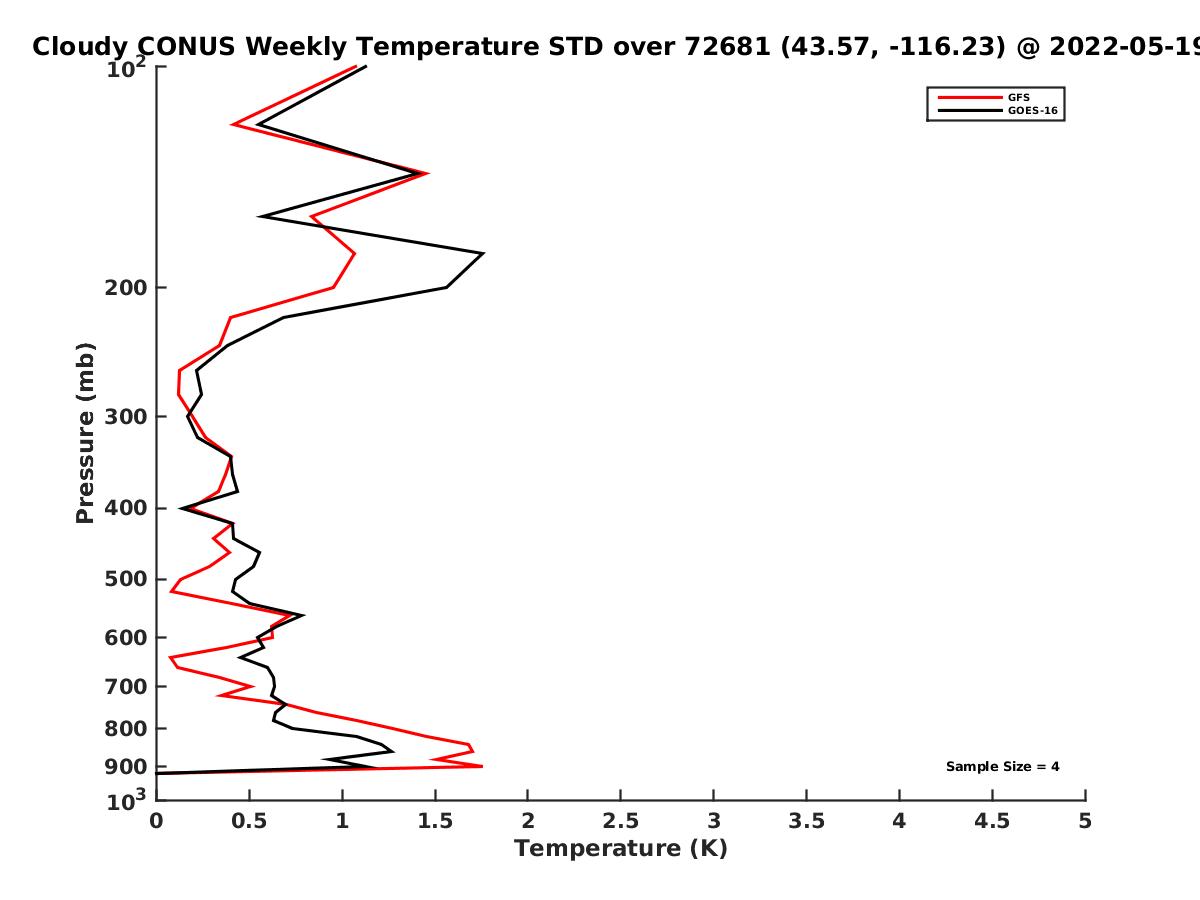 Cloudy CONUS Weekly Temperature STD over 72681 (43.57, -116.23) @ 2022-05-19

GFS
GOES-16

Pressure (mb)

$10^2$
200
300
400
500
600
700
800
900
$10^3$

Sample Size = 4

0
0.5
1
1.5
2
2.5
3
3.5
4
4.5
5

Temperature (K)